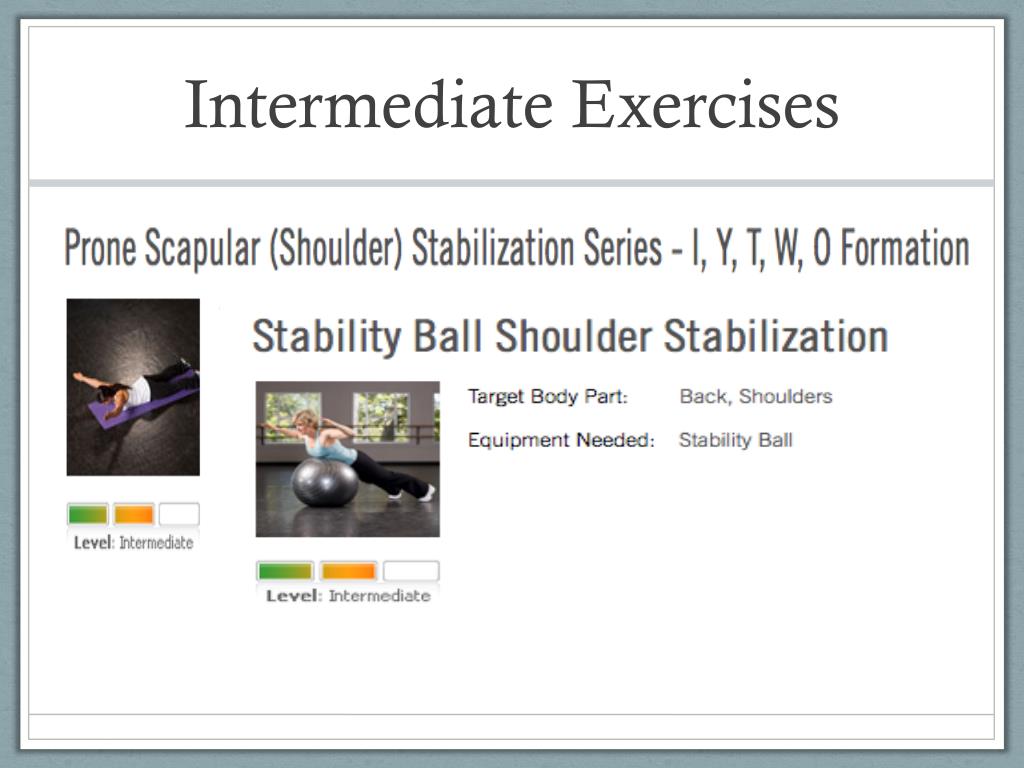 Intermediate Exercises

Prone Scapular (Shoulder) Stabilization Series - I, Y, T, W, O Formation

Level: Intermediate

Stability Ball Shoulder Stabilization

Target Body Part: Back, Shoulders

Equipment Needed: Stability Ball

Level: Intermediate